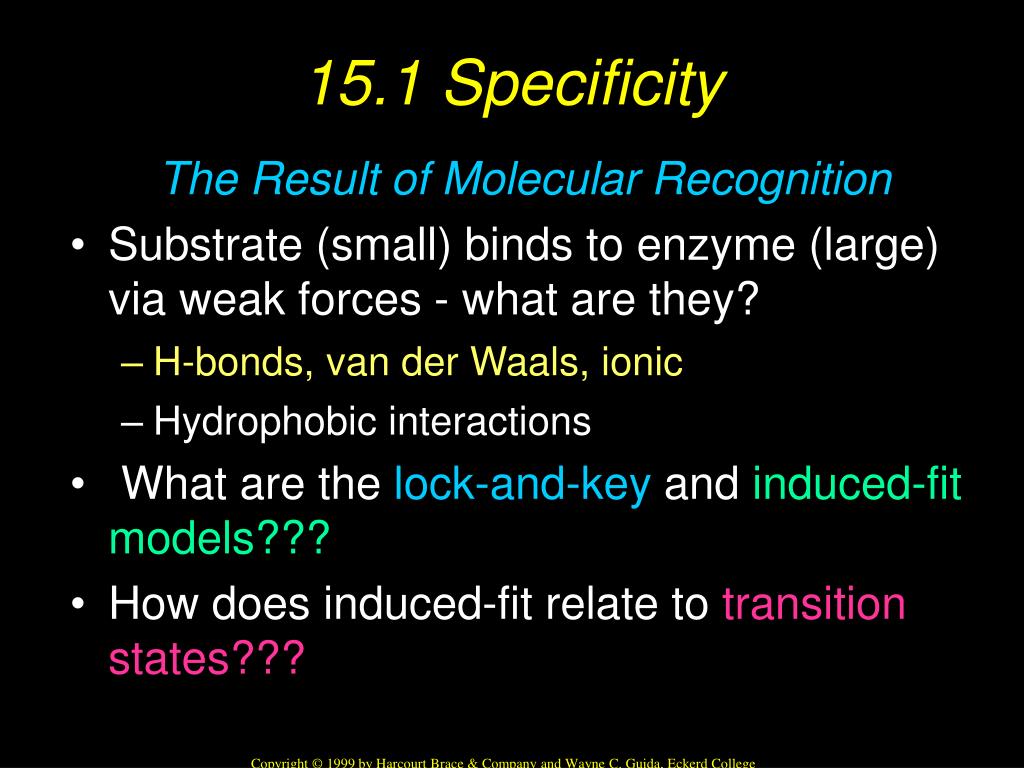 15.1 Specificity

The Result of Molecular Recognition

• Substrate (small) binds to enzyme (large) via weak forces - what are they?
– H-bonds, van der Waals, ionic
– Hydrophobic interactions
• What are the lock-and-key and induced-fit models???
• How does induced-fit relate to transition states???

Copyright © 1999 by Harcourt Brace & Company and Wayne C. Guida, Eckerd College